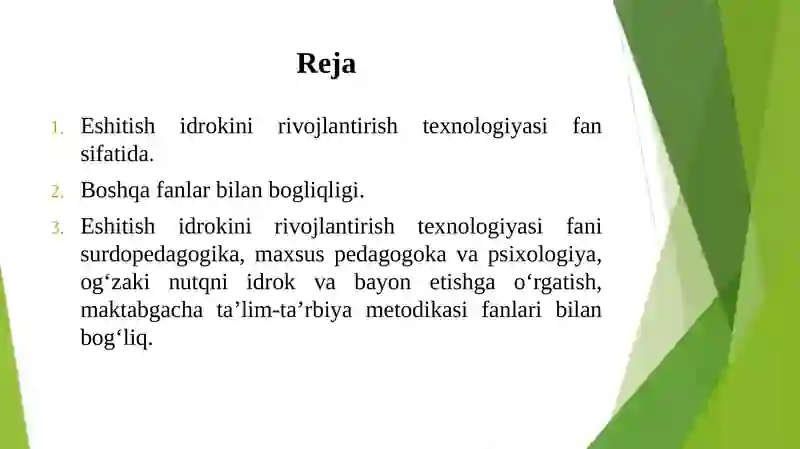 Reja

1. Eshitish idrokini rivojlantirish texnologiyasi fan sifatida.

2. Boshqa fanlar bilan bogliqligi.

3. Eshitish idrokini rivojlantirish texnologiyasi fani surdopedagogika, maxsus pedagogoka va psixologiya, og‘zaki nutqni idrok va bayon etishga o‘rgatish, maktabgacha ta’lim-ta’rbiya metodikasi fanlari bilan bog‘liq.